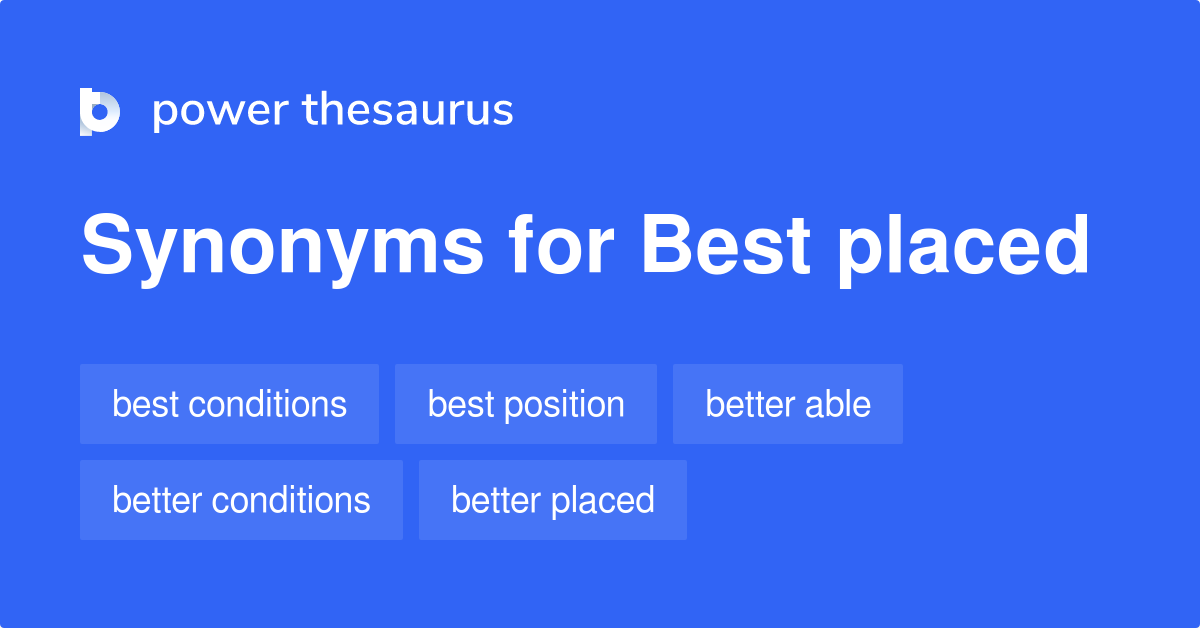 power thesaurus

Synonyms for Best placed

best conditions
best position
better able
better conditions
better placed